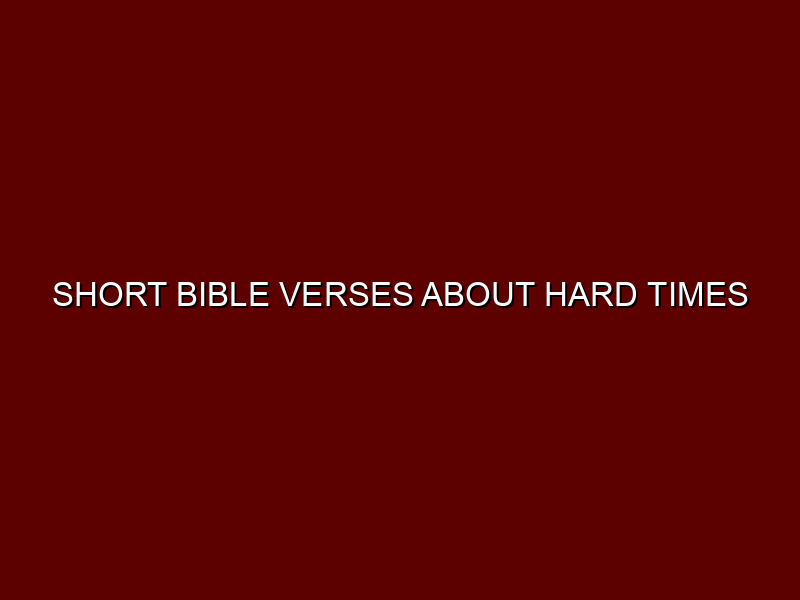 SHORT BIBLE VERSES ABOUT HARD TIMES